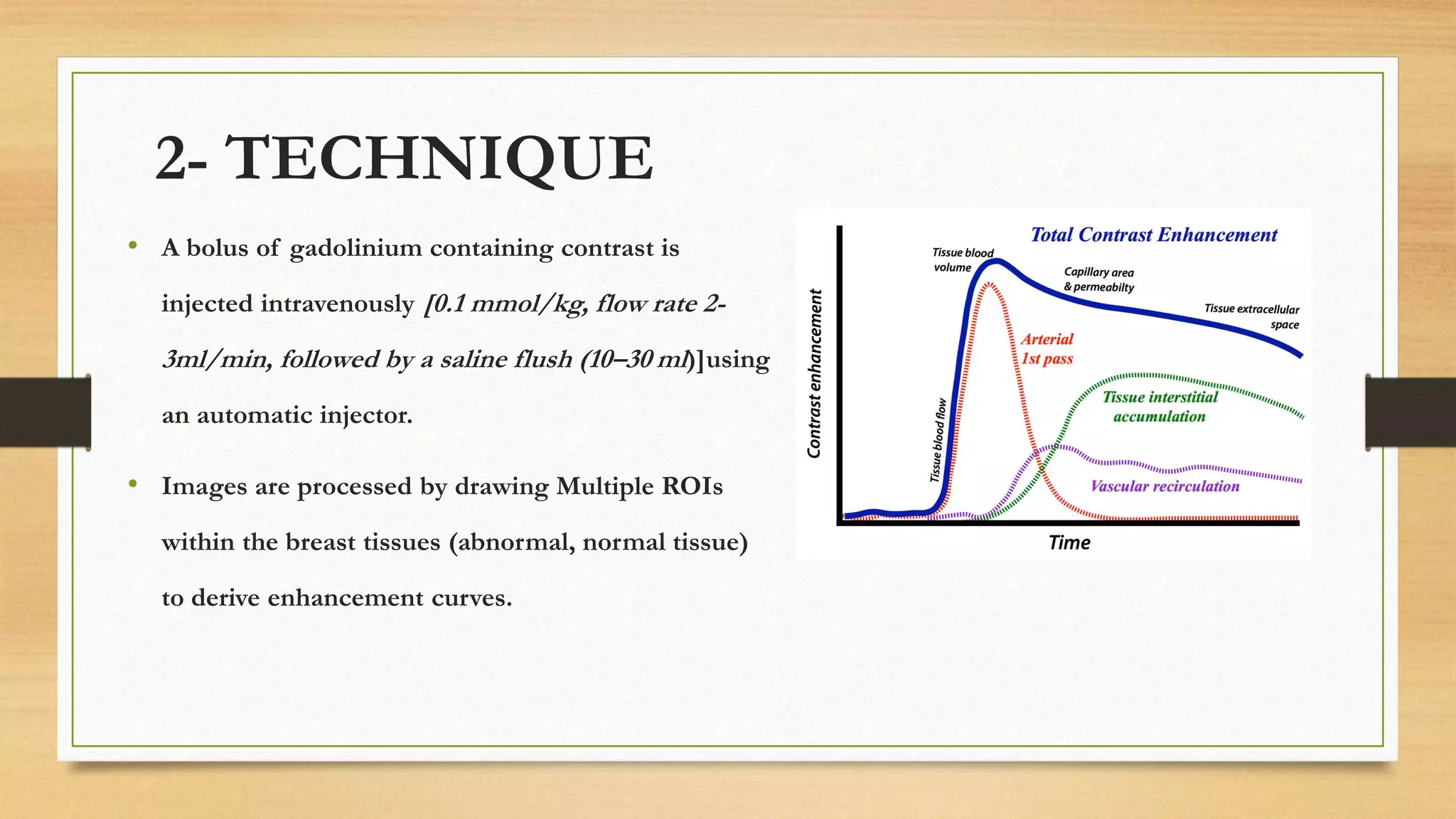 2- TECHNIQUE

• A bolus of gadolinium containing contrast is injected intravenously [0.1 mmol/kg, flow rate 2-3ml/min, followed by a saline flush (10–30 ml)]using an automatic injector.

• Images are processed by drawing Multiple ROIs within the breast tissues (abnormal, normal tissue) to derive enhancement curves.

Total Contrast Enhancement
Tissue blood volume
Capillary area & permeabilty
Tissue extracellular space
Arterial 1st pass
Tissue interstitial accumulation
Vascular recirculation
Tissue blood flow
Contrast enhancement
Time